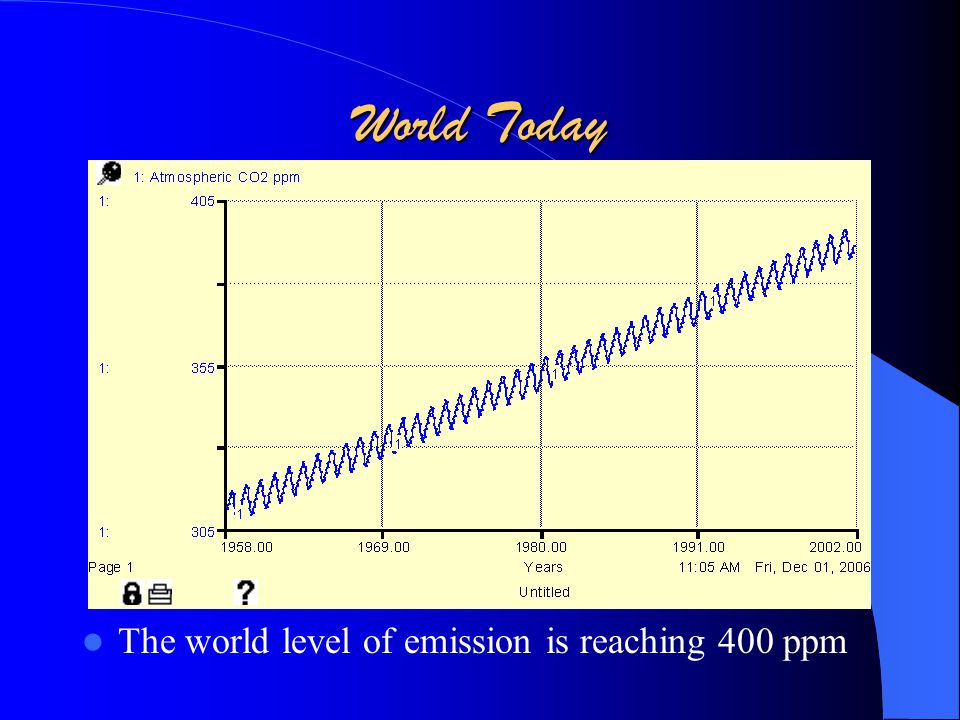 World Today

1: Atmospheric CO2 ppm

1: 405

1: 355

1: 305

1958.00 1969.00 1980.00 1991.00 2002.00

Page 1 Years 11:05 AM Fri, Dec 01, 2006

?

Untitled

The world level of emission is reaching 400 ppm